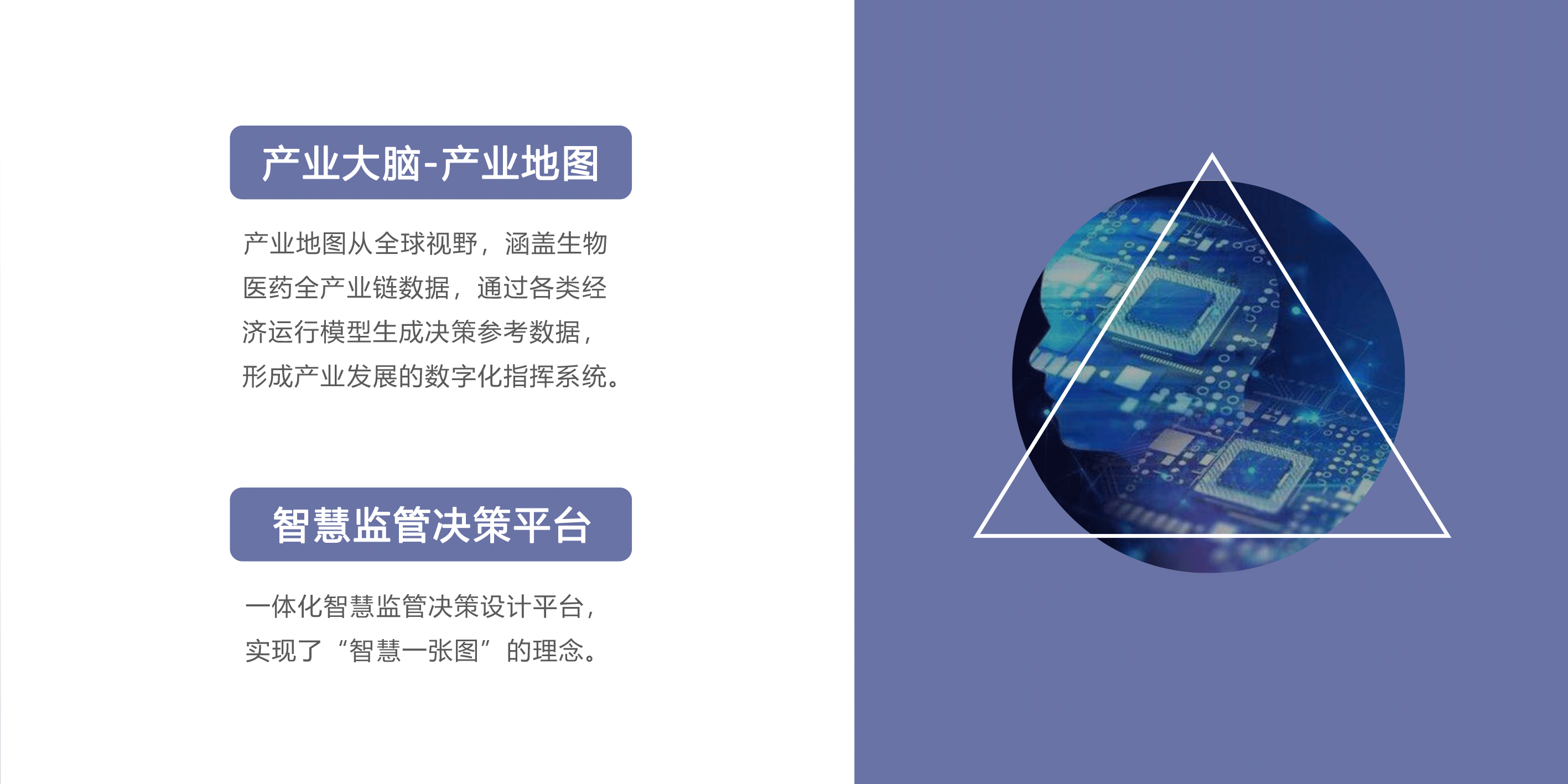 产业大脑-产业地图

产业地图从全球视野，涵盖生物医药全产业链数据，通过各类经济运行模型生成决策参考数据，形成产业发展的数字化指挥系统。

智慧监管决策平台

一体化智慧监管决策设计平台，实现了“智慧一张图”的理念。